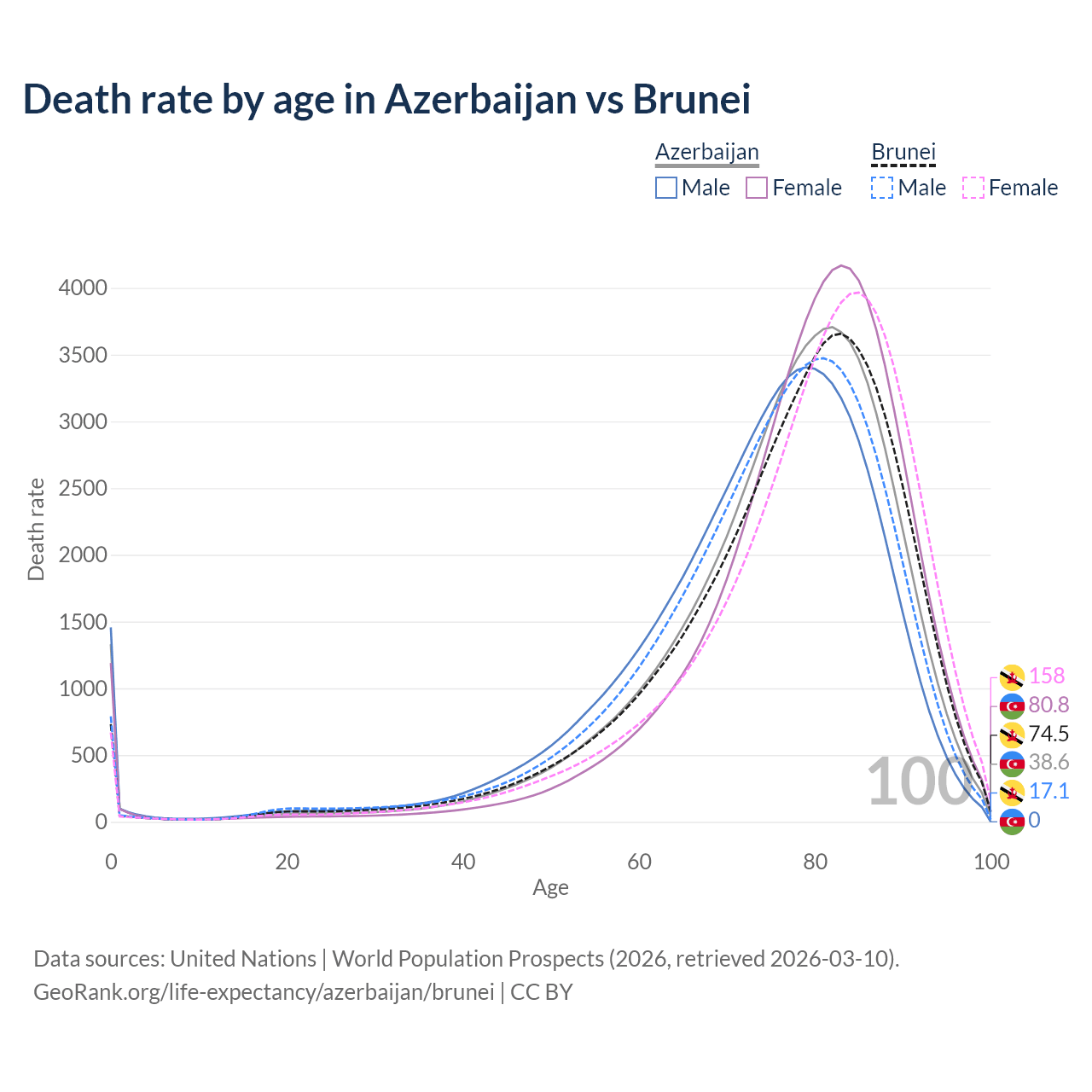 Death rate by age in Azerbaijan vs Brunei

Azerbaijan
Male
Female

Brunei
Male
Female

Death rate

4000
3500
3000
2500
2000
1500
1000
500
0

0
20
40
60
80
100

Age

100

158
80.8
74.5
38.6
17.1
0

Data sources: United Nations | World Population Prospects (2026, retrieved 2026-03-10).
GeoRank.org/life-expectancy/azerbaijan/brunei | CC BY